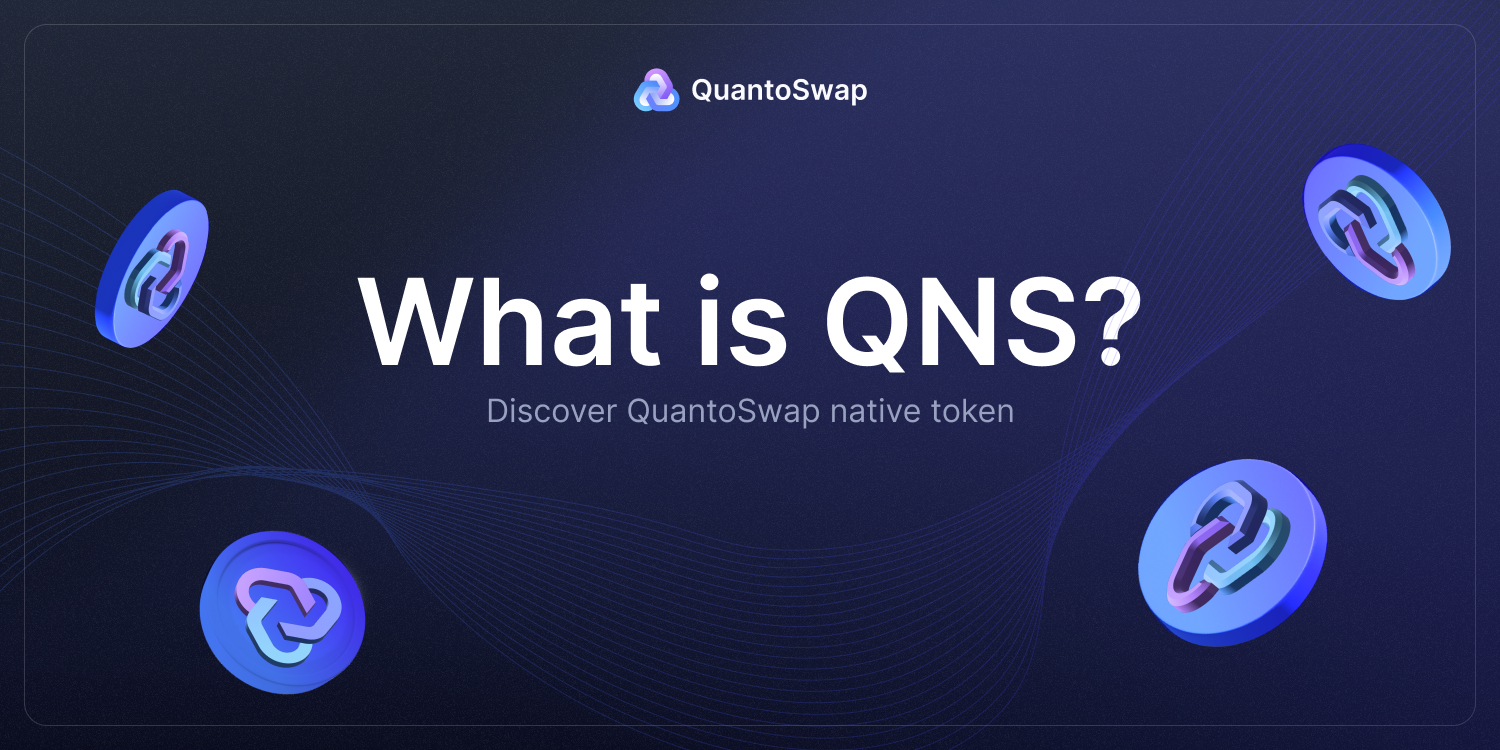 QuantoSwap

What is QNS?

Discover QuantoSwap native token